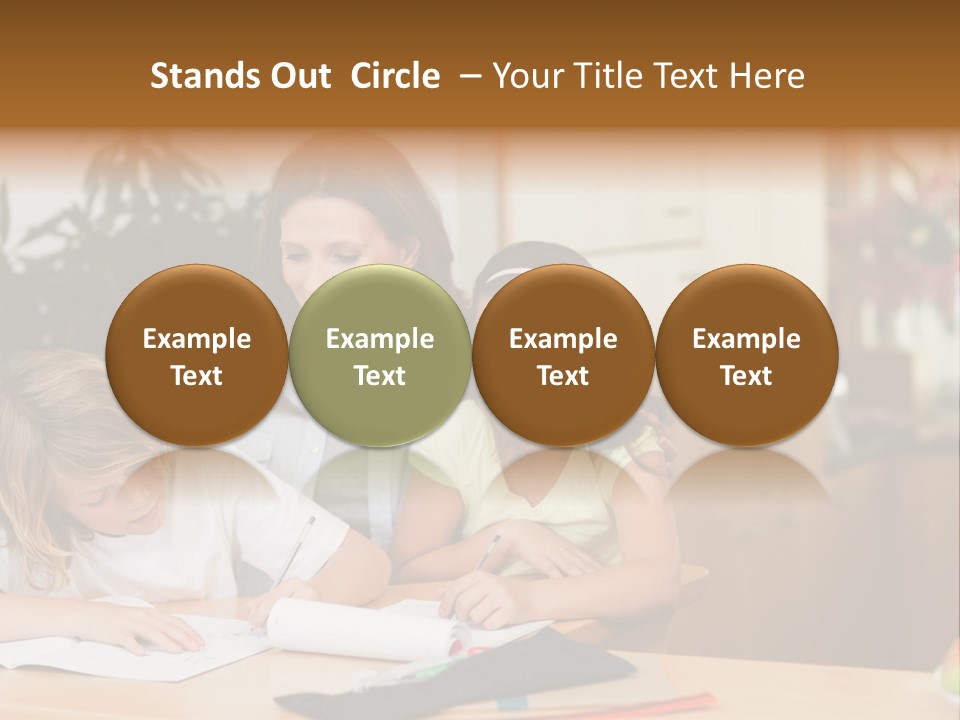 Stands Out Circle – Your Title Text Here

Example Text

Example Text

Example Text

Example Text